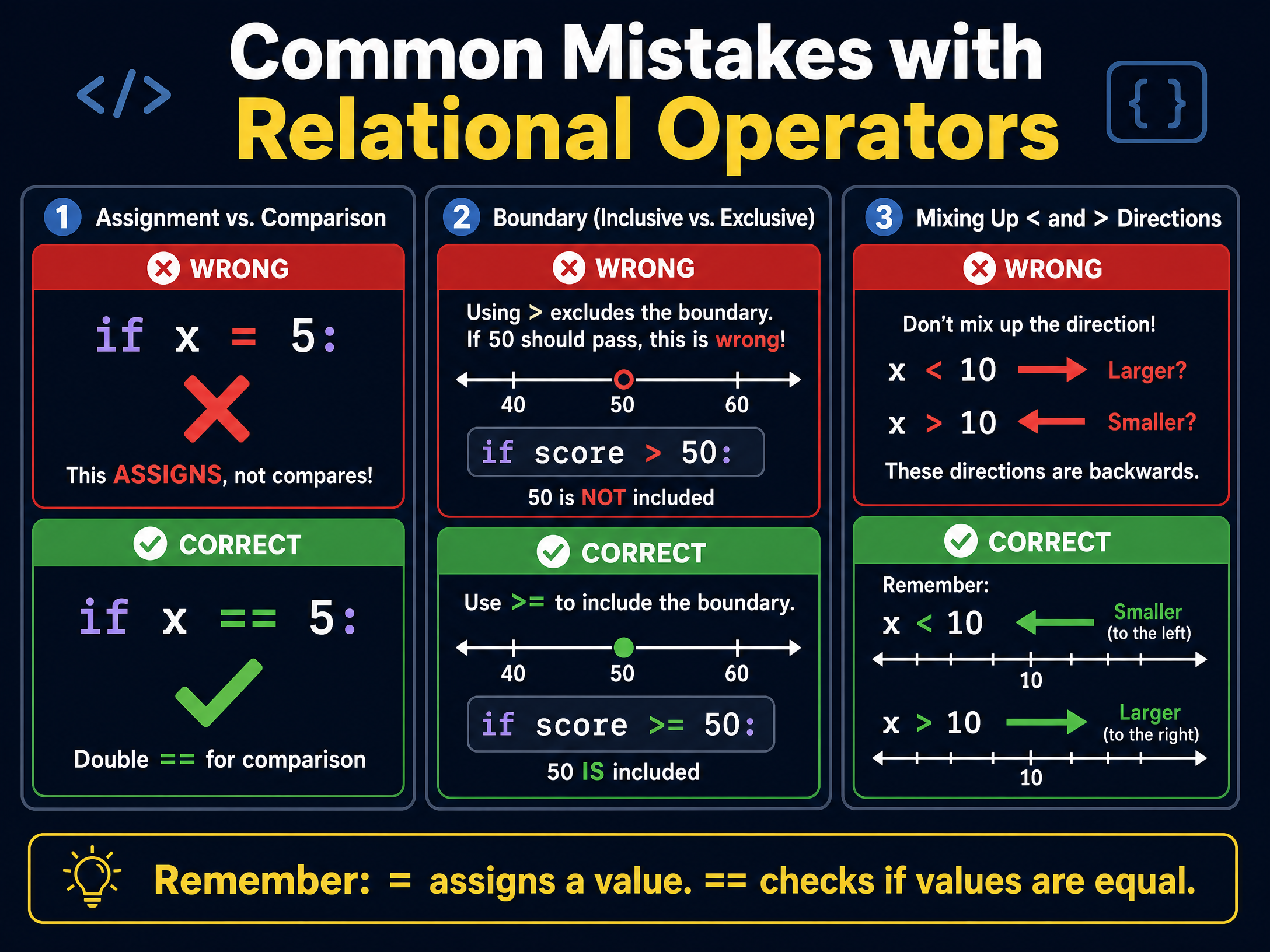 </>

Common Mistakes with
Relational Operators

{ }

1 Assignment vs. Comparison

WRONG

if x = 5:

This ASSIGNS, not compares!

CORRECT

if x == 5:

Double == for comparison

2 Boundary (Inclusive vs. Exclusive)

WRONG

Using > excludes the boundary.
If 50 should pass, this is wrong!

40 50 60

if score > 50:

50 is NOT included

CORRECT

Use >= to include the boundary.

40 50 60

if score >= 50:

50 IS included

3 Mixing Up < and > Directions

WRONG

Don't mix up the direction!

x < 10 Larger?

x > 10 Smaller?

These directions are backwards.

CORRECT

Remember:

x < 10 Smaller (to the left)

10

x > 10 Larger (to the right)

10

Remember: = assigns a value. == checks if values are equal.